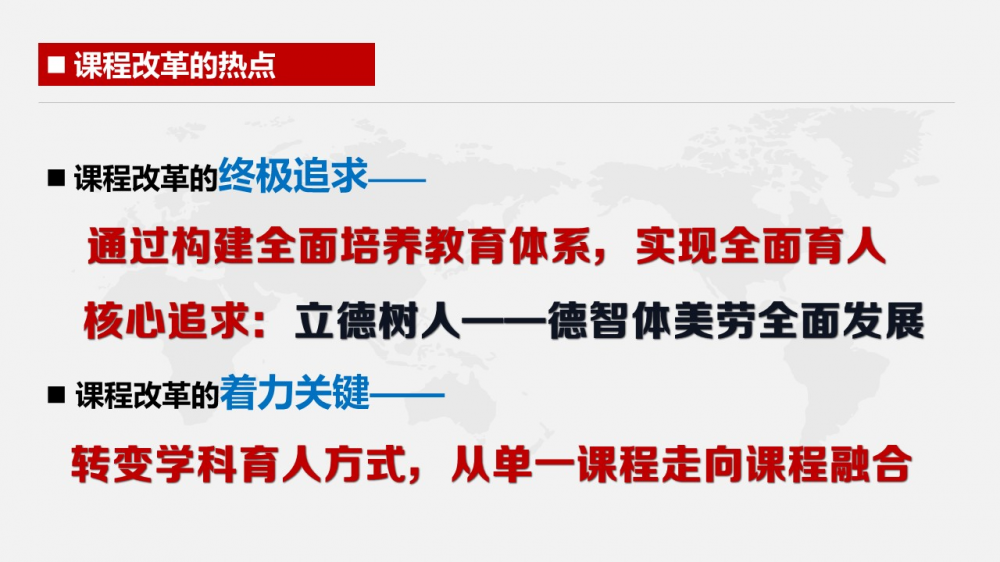 ■ 课程改革的热点

■ 课程改革的终极追求——

通过构建全面培养教育体系，实现全面育人

核心追求：立德树人——德智体美劳全面发展

■ 课程改革的着力关键——

转变学科育人方式，从单一课程走向课程融合